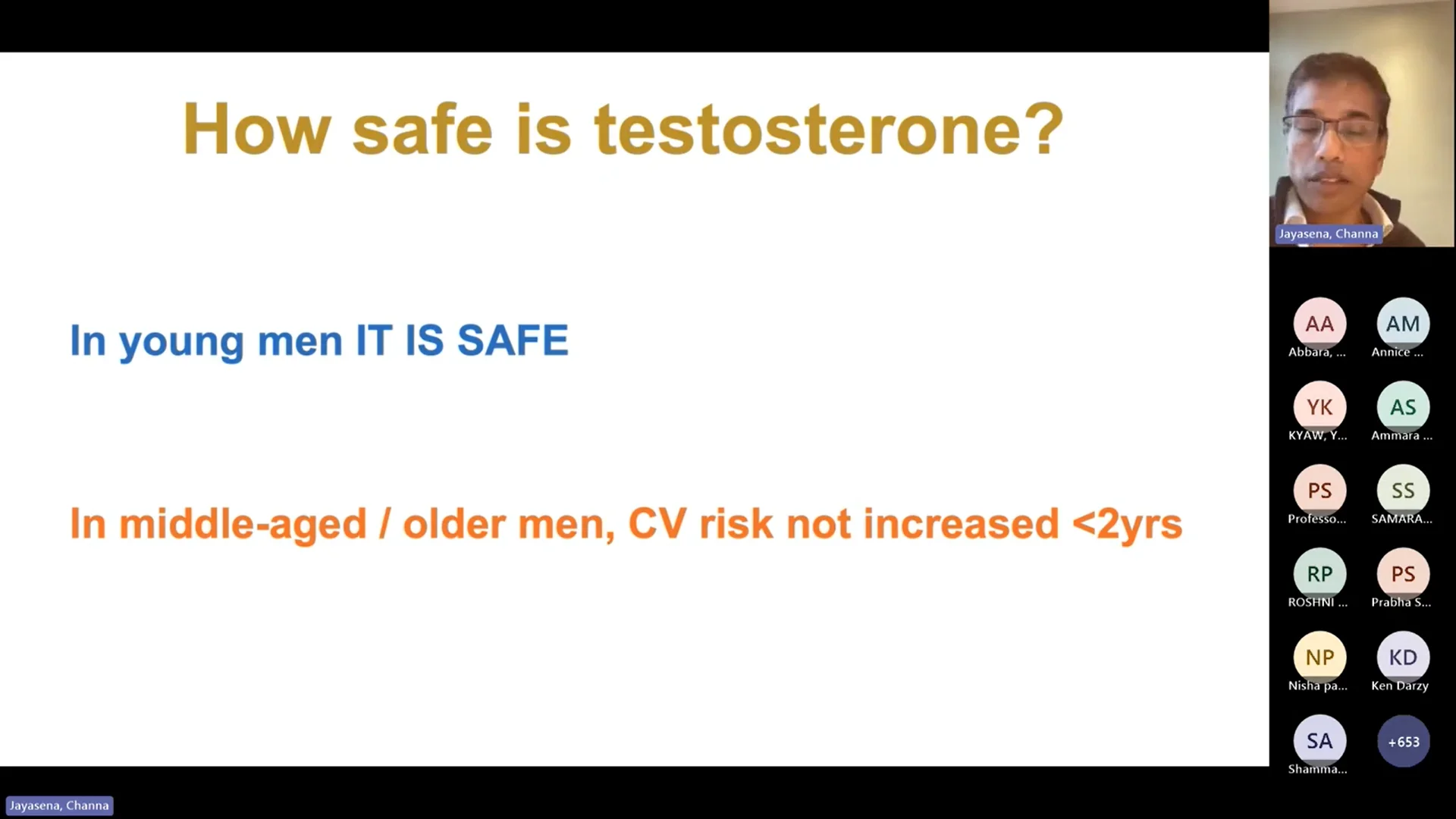 How safe is testosterone?

In young men IT IS SAFE

In middle-aged / older men, CV risk not increased <2yrs

Jayasena, Channa

AA
Abbara, ...

AM
Annice ...

YK
KYAW, Y...

AS
Ammara ...

PS
Professo...

SS
SAMARA...

RP
ROSHNI ...

PS
Prabha S...

NP
Nisha pa...

KD
Ken Darzy

SA
Shamma...

+653

Jayasena, Channa